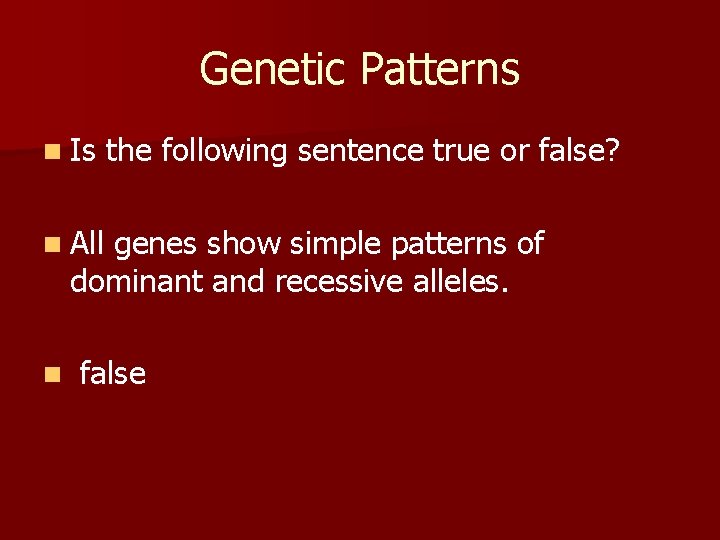 Genetic Patterns

Is the following sentence true or false?

All genes show simple patterns of dominant and recessive alleles.

false